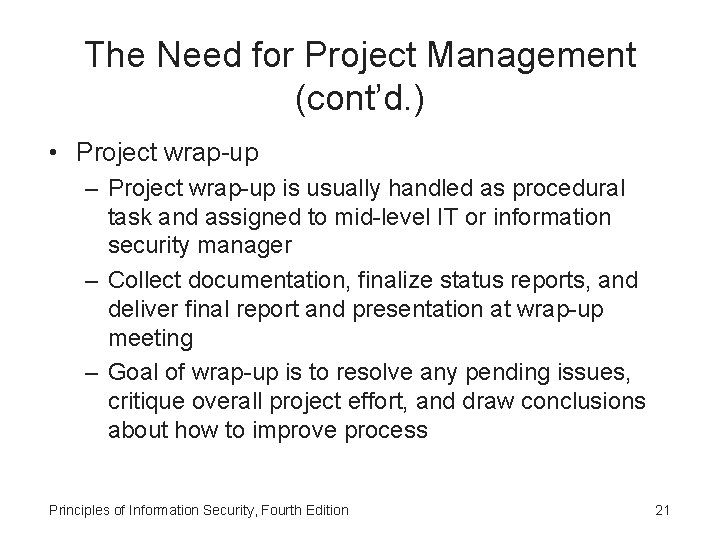 The Need for Project Management (cont'd.)

• Project wrap-up

– Project wrap-up is usually handled as procedural task and assigned to mid-level IT or information security manager

– Collect documentation, finalize status reports, and deliver final report and presentation at wrap-up meeting

– Goal of wrap-up is to resolve any pending issues, critique overall project effort, and draw conclusions about how to improve process

Principles of Information Security, Fourth Edition

21